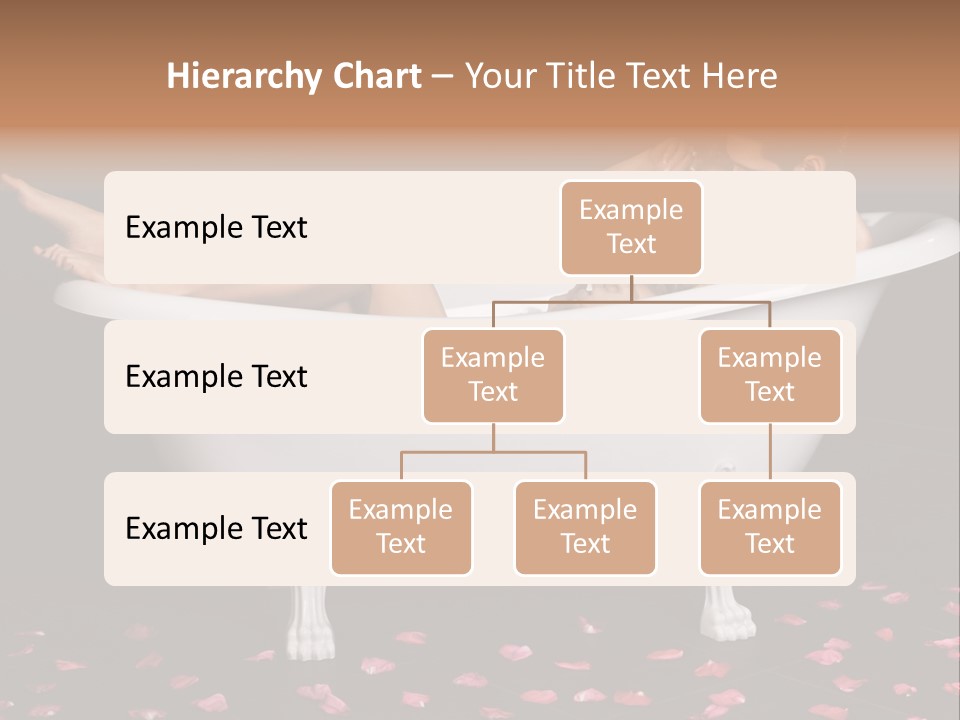 Hierarchy Chart – Your Title Text Here

Example Text

Example Text

Example Text

Example Text

Example Text

Example Text

Example Text

Example Text

Example Text